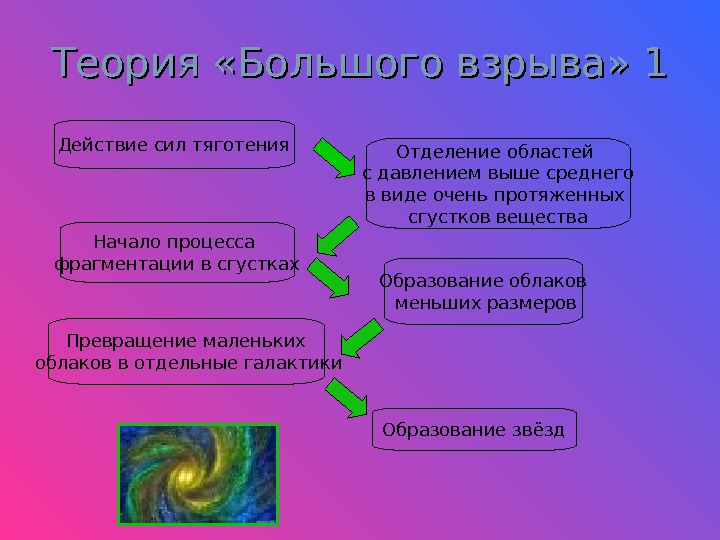 Теория «Большого взрыва» 1

Действие сил тяготения

Отделение областей с давлением выше среднего в виде очень протяженных сгустков вещества

Начало процесса фрагментации в сгустках

Образование облаков меньших размеров

Превращение маленьких облаков в отдельные галактики

Образование звёзд